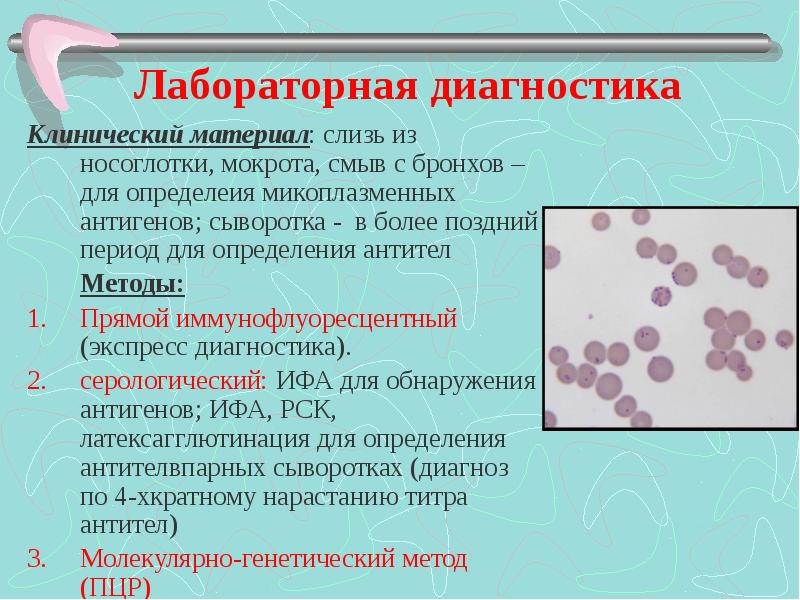 Лабораторная диагностика

Клинический материал: слизь из носоглотки, мокрота, смыв с бронхов – для определеия микоплазменных антигенов; сыворотка - в более поздний период для определения антител

Методы:

1. Прямой иммунофлуоресцентный (экспресс диагностика).
2. серологический: ИФА для обнаружения антигенов; ИФА, РСК, латексагглютинация для определения антителвпарных сыворотках (диагноз по 4-хкратному нарастанию титра антител)
3. Молекулярно-генетический метод (ПЦР)